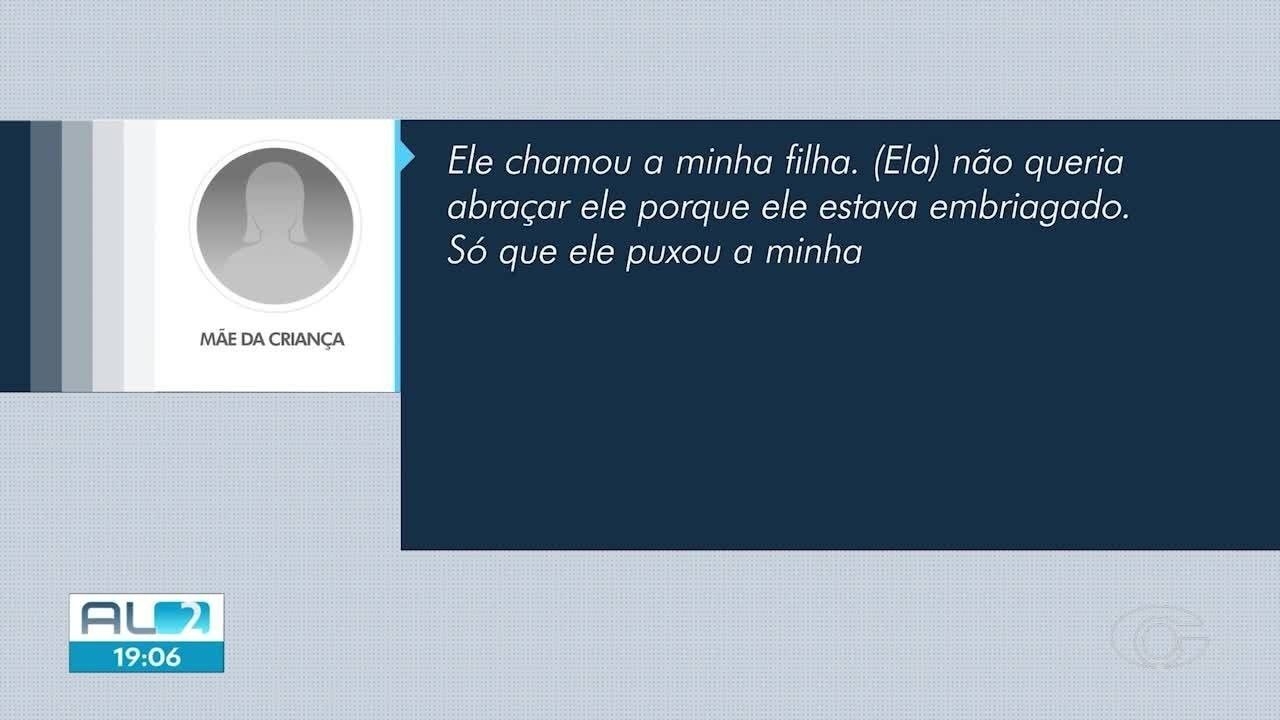 MÃE DA CRIANÇA

Ele chamou a minha filha. (Ela) não queria abraçar ele porque ele estava embriagado. Só que ele puxou a minha

AL 2
19:06